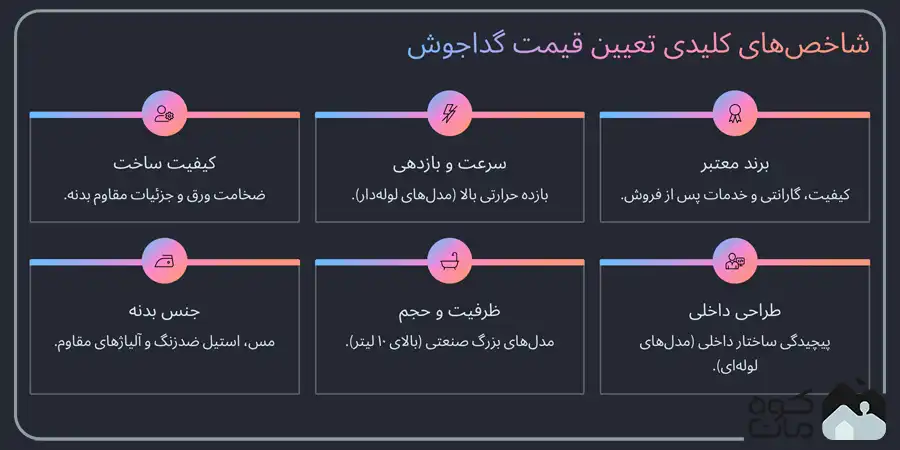 شاخص‌های کلیدی تعیین قیمت گداجوش

برند معتبر
کیفیت، گارانتی و خدمات پس از فروش.

سرعت و بازدهی
بازده حرارتی بالا (مدل‌های لوله‌دار).

کیفیت ساخت
ضخامت ورق و جزئیات مقاوم بدنه.

طراحی داخلی
پیچیدگی ساختار داخلی (مدل‌های لوله‌ای).

ظرفیت و حجم
مدل‌های بزرگ صنعتی (بالای ۱۰ لیتر).

جنس بدنه
مس، استیل ضدزنگ و آلیاژهای مقاوم.

کوه مات